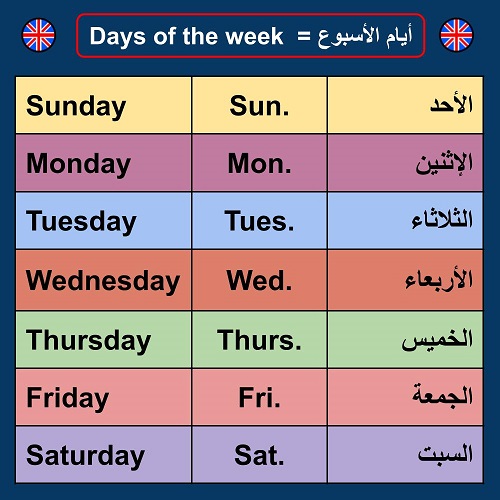 Days of the week = أيام الأسبوع

| Sunday | Sun. | الأحد |
|---|---|---|
| Monday | Mon. | الإثنين |
| Tuesday | Tues. | الثلاثاء |
| Wednesday | Wed. | الأربعاء |
| Thursday | Thurs. | الخميس |
| Friday | Fri. | الجمعة |
| Saturday | Sat. | السبت |